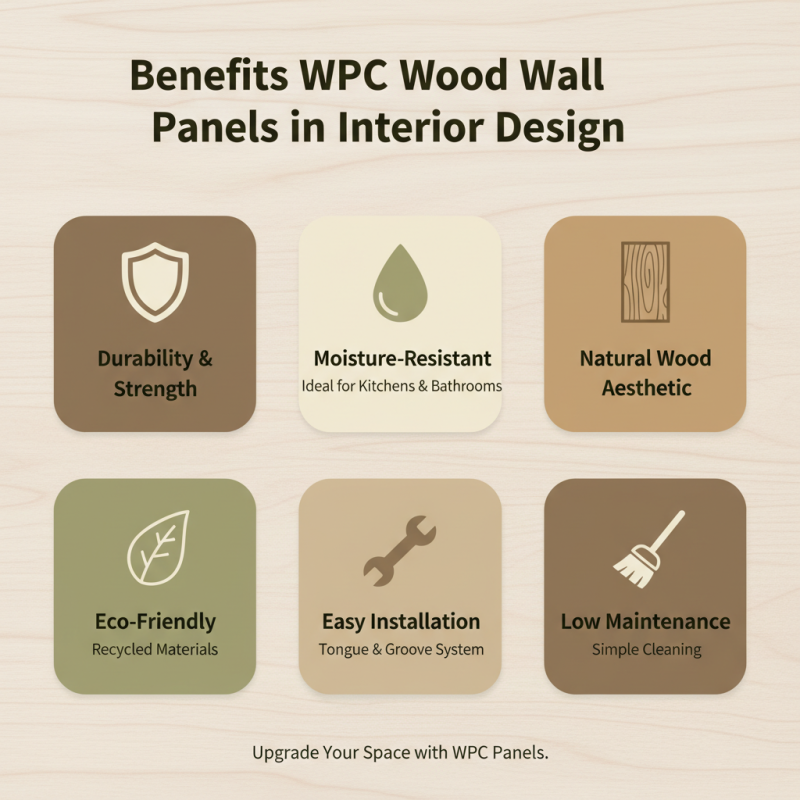 Benefits WPC Wood Wall Panels in Interior Design

Durability & Strength

Moisture-Resistant
Ideal for Kitchens & Bathrooms

Natural Wood Aesthetic

Eco-Friendly
Recycled Materials

Easy Installation
Tongue & Groove System

Low Maintenance
Simple Cleaning

Upgrade Your Space with WPC Panels.